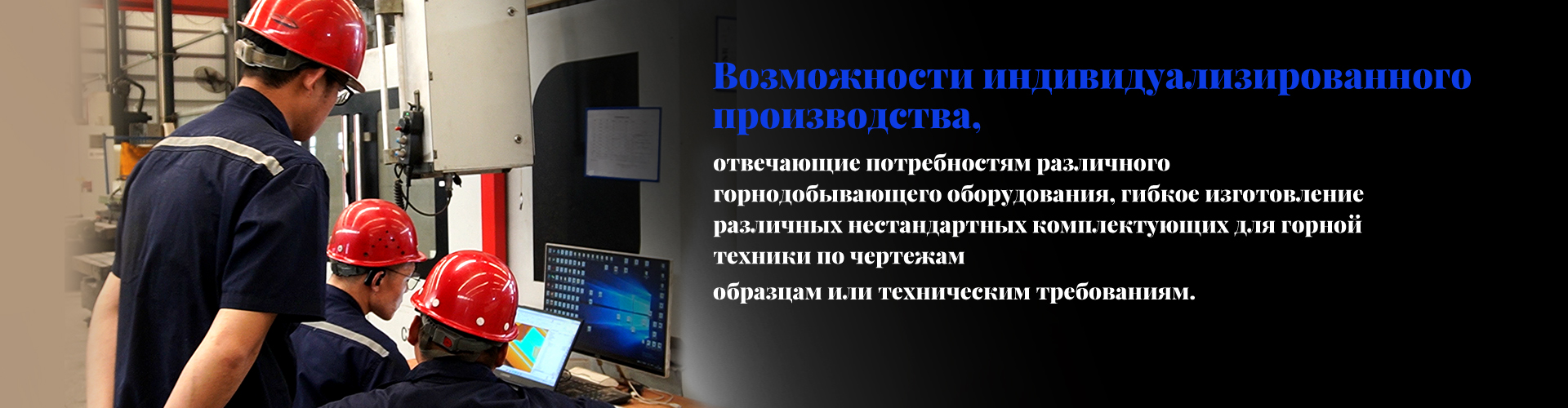 Возможности индивидуализированного производства,

отвечающие потребностям различного горнодобывающего оборудования, гибкое изготовление различных нестандартных комплектующих для горной техники по чертежам

образцам или техническим требованиям.